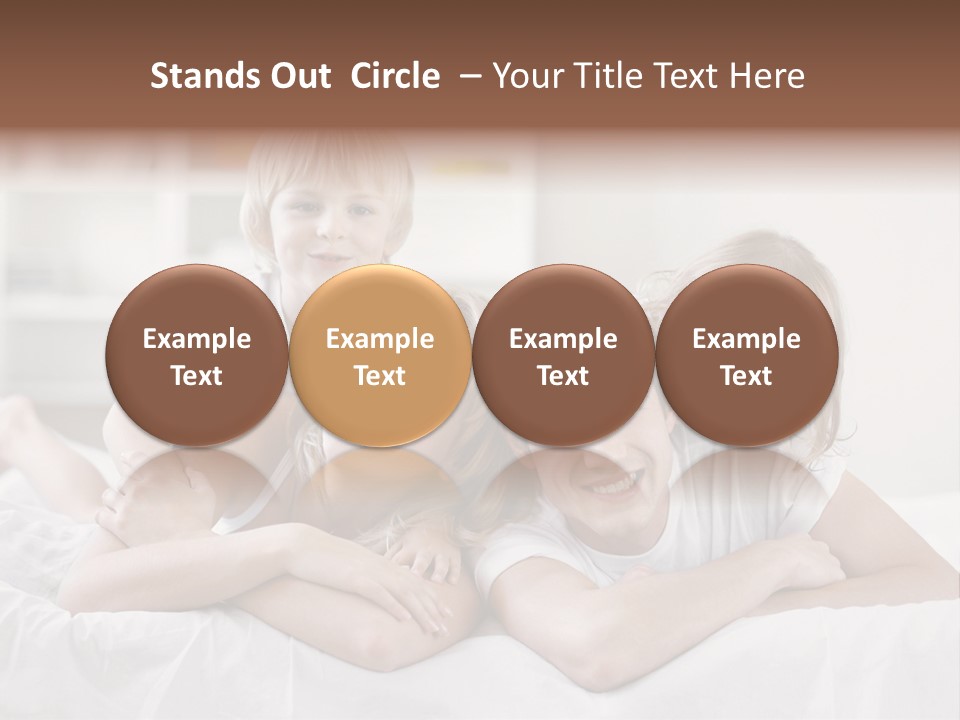 Stands Out Circle – Your Title Text Here

Example Text

Example Text

Example Text

Example Text